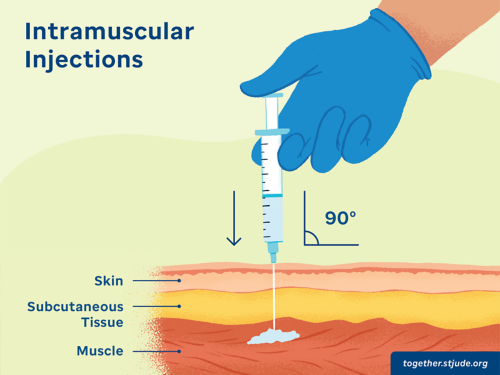 Intramuscular Injections

90°

Skin

Subcutaneous Tissue

Muscle

together.stjude.org